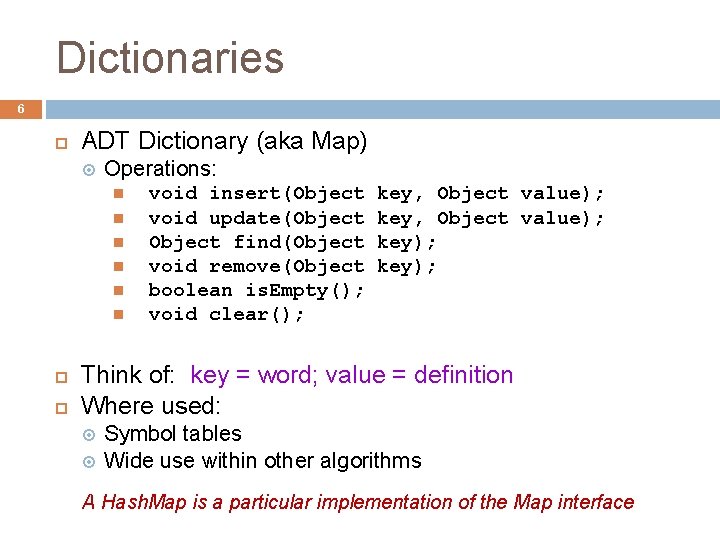 Dictionaries

6

ADT Dictionary (aka Map)
Operations:
void insert(Object key, Object value);
void update(Object key, Object value);
Object find(Object key);
void remove(Object key);
boolean isEmpty();
void clear();

Think of: key = word; value = definition
Where used:
Symbol tables
Wide use within other algorithms

A HashMap is a particular implementation of the Map interface